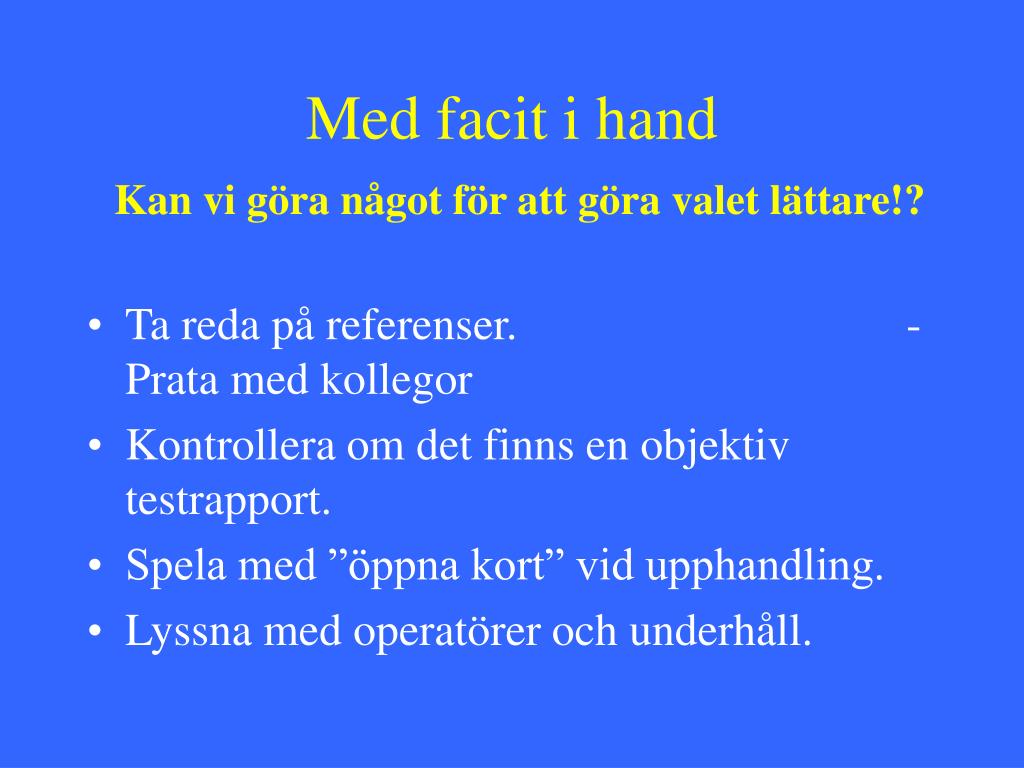 Med facit i hand

Kan vi göra något för att göra valet lättare!?

• Ta reda på referenser. - Prata med kollegor
• Kontrollera om det finns en objektiv testrapport.
• Spela med ”öppna kort” vid upphandling.
• Lyssna med operatörer och underhåll.